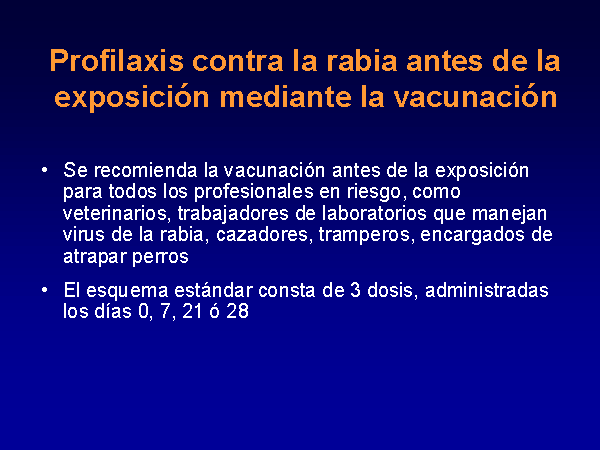 Profilaxis contra la rabia antes de la exposición mediante la vacunación

• Se recomienda la vacunación antes de la exposición para todos los profesionales en riesgo, como veterinarios, trabajadores de laboratorios que manejan virus de la rabia, cazadores, tramperos, encargados de atrapar perros

• El esquema estándar consta de 3 dosis, administradas los días 0, 7, 21 ó 28